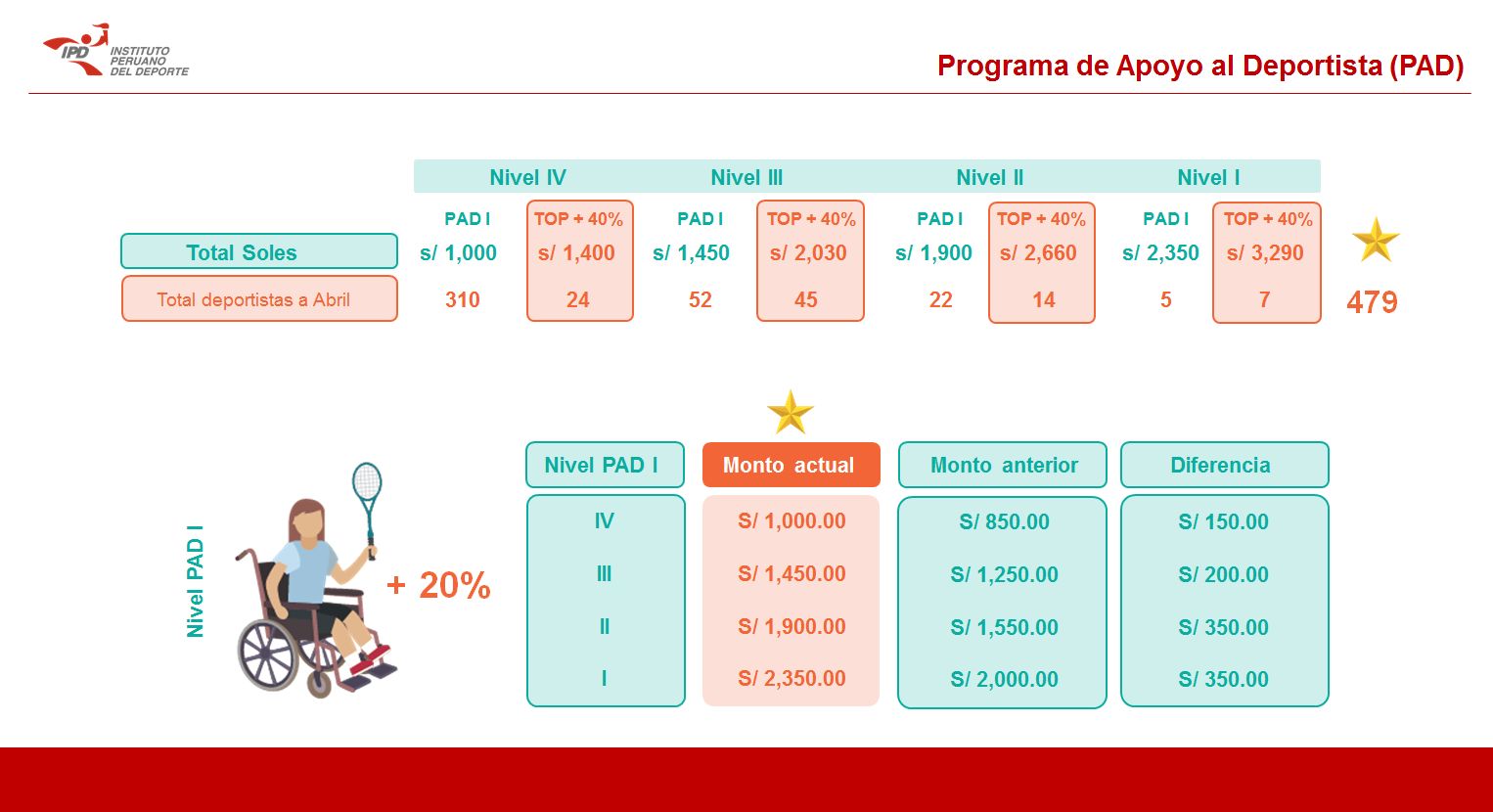 IPD INSTITUTO PERUANO DEL DEPORTE

Programa de Apoyo al Deportista (PAD)

| | Nivel IV | | Nivel III | | Nivel II | | Nivel I | | |
|---|---|---|---|---|---|---|---|---|---|
| | PAD I | TOP + 40% | PAD I | TOP + 40% | PAD I | TOP + 40% | PAD I | TOP + 40% | |
| Total Soles | s/ 1,000 | s/ 1,400 | s/ 1,450 | s/ 2,030 | s/ 1,900 | s/ 2,660 | s/ 2,350 | s/ 3,290 | |
| Total deportistas a Abril | 310 | 24 | 52 | 45 | 22 | 14 | 5 | 7 | 479 |

Nivel PAD I

+ 20%

| Nivel PAD I | Monto actual | Monto anterior | Diferencia |
|---|---|---|---|
| IV | S/ 1,000.00 | S/ 850.00 | S/ 150.00 |
| III | S/ 1,450.00 | S/ 1,250.00 | S/ 200.00 |
| II | S/ 1,900.00 | S/ 1,550.00 | S/ 350.00 |
| I | S/ 2,350.00 | S/ 2,000.00 | S/ 350.00 |